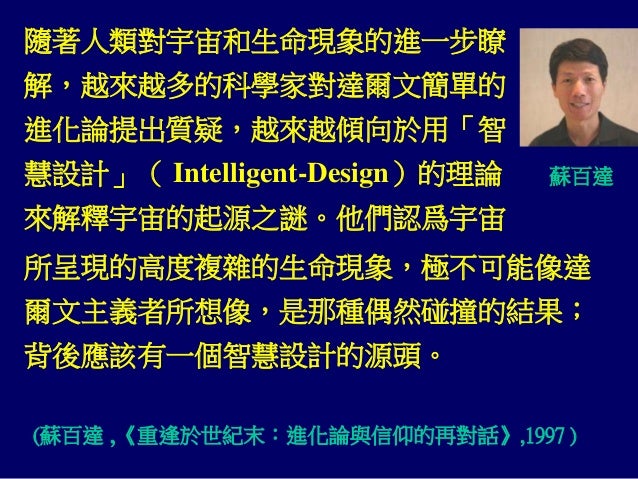 隨著人類對宇宙和生命現象的進一步瞭解，越來越多的科學家對達爾文簡單的進化論提出質疑，越來越傾向於用「智慧設計」（ Intelligent-Design）的理論來解釋宇宙的起源之謎。他們認爲宇宙所呈現的高度複雜的生命現象，極不可能像達爾文主義者所想像，是那種偶然碰撞的結果；背後應該有一個智慧設計的源頭。

蘇百達

(蘇百達 ,《重逢於世紀末：進化論與信仰的再對話》,1997 )